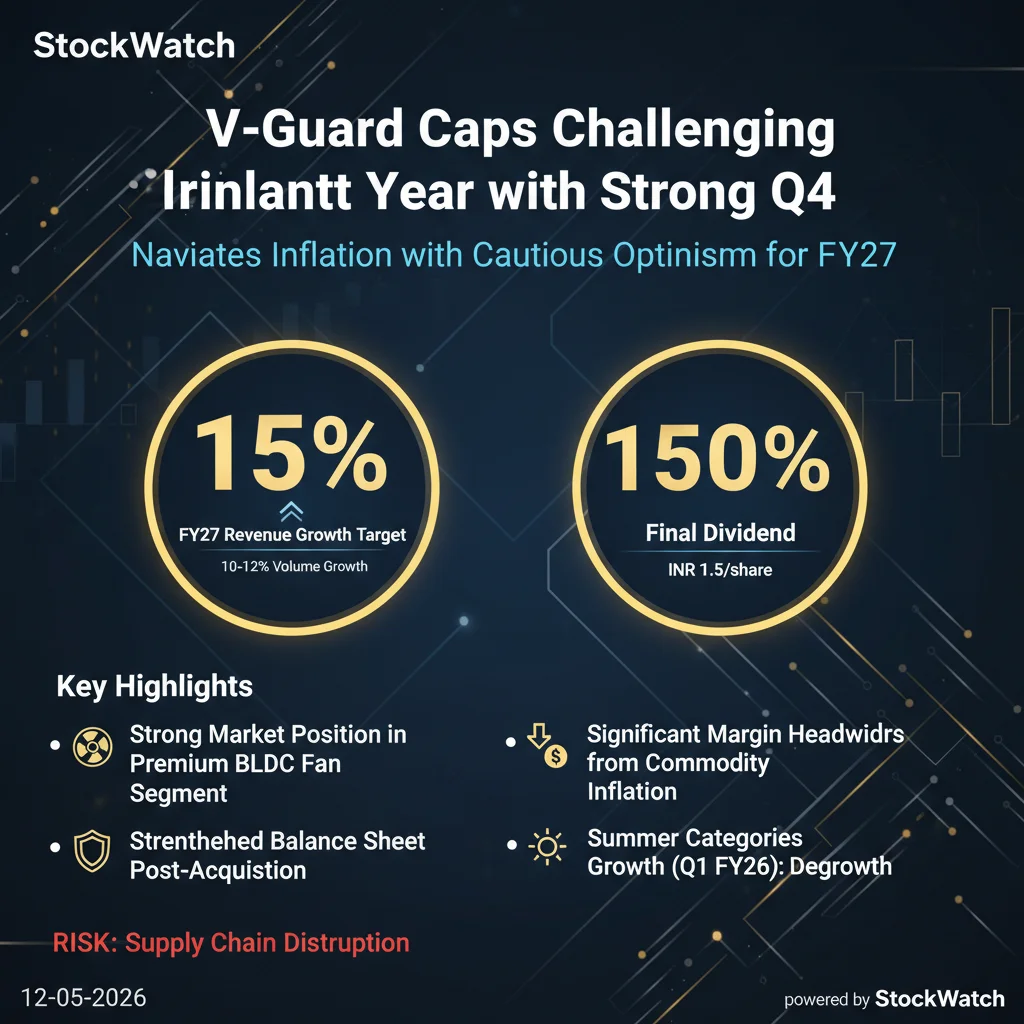 StockWatch

V-Guard Caps Challenging Irinlantt Year with Strong Q4

Naviates Inflation with Cautious Optinism for FY27

15%

FY27 Revenue Growth Target

10-12% Volume Growth

150%

Final Dividend

INR 1.5/share

Key Highlights

Strong Market Position in Premium BLDC Fan Segment

Strenthehed Balance Sheet Post-Acquistion

Significant Margin Headwidrs from Commodity Inflation

Summer Categories Growth (Q1 FY26): Degrowth

RISK: Supply Chain Distruption

12-05-2026

powered by StockWatch